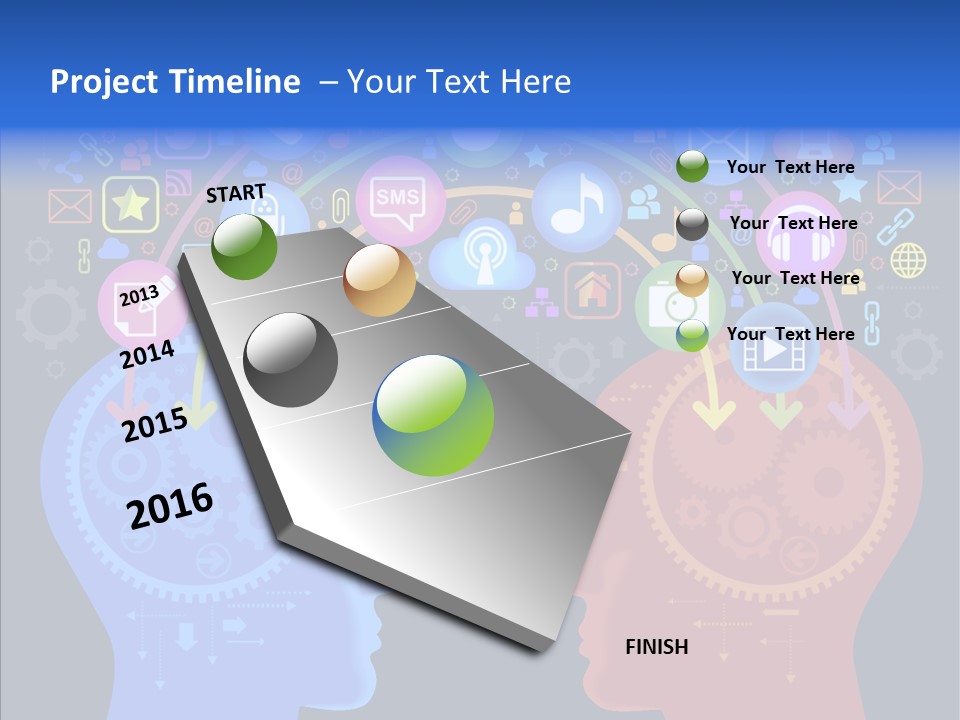 Project Timeline – Your Text Here

START

2013

2014

2015

2016

SMS

Your Text Here

Your Text Here

Your Text Here

Your Text Here

FINISH